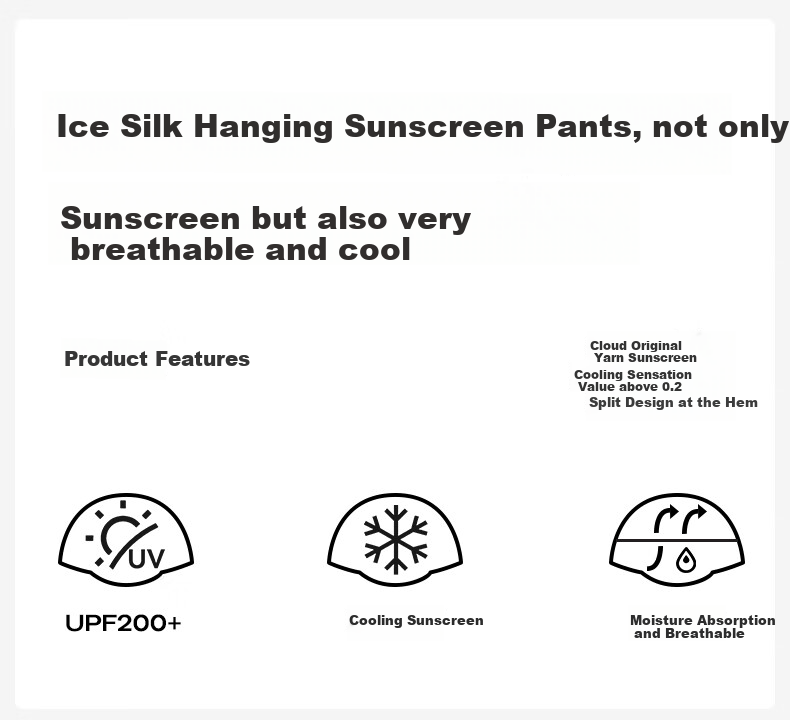 Ice Silk Hanging Sunscreen Pants, not only

Sunscreen but also very breathable and cool

Product Features

Cloud Original Yarn Sunscreen
Cooling Sensation Value above 0.2
Split Design at the Hem

UV

UPF200+

Cooling Sunscreen

Moisture Absorption and Breathable